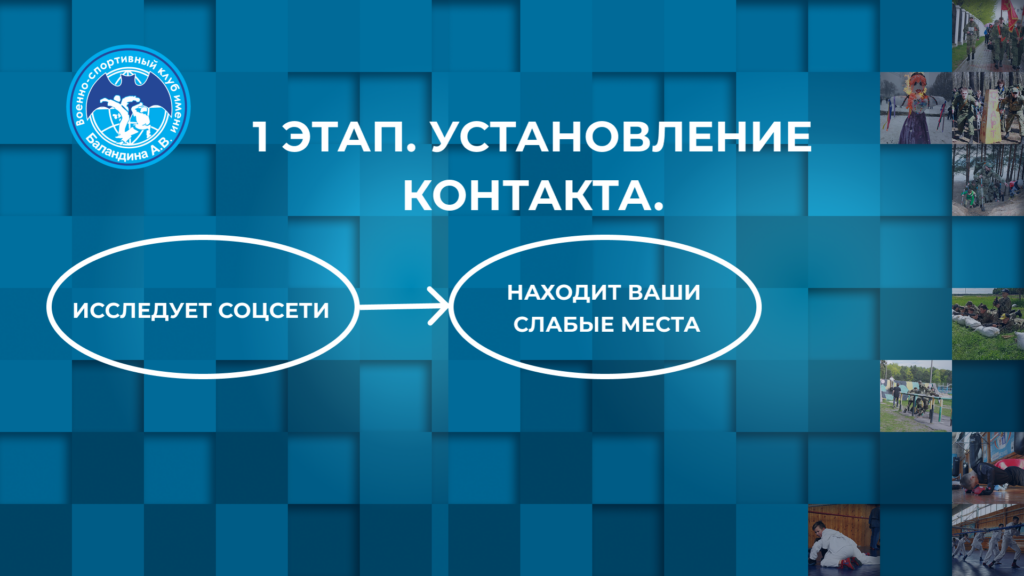 Военно-спортивный клуб имени Баландина А.В.

1 ЭТАП. УСТАНОВЛЕНИЕ КОНТАКТА.

ИССЛЕДУЕТ СОЦСЕТИ

НАХОДИТ ВАШИ СЛАБЫЕ МЕСТА